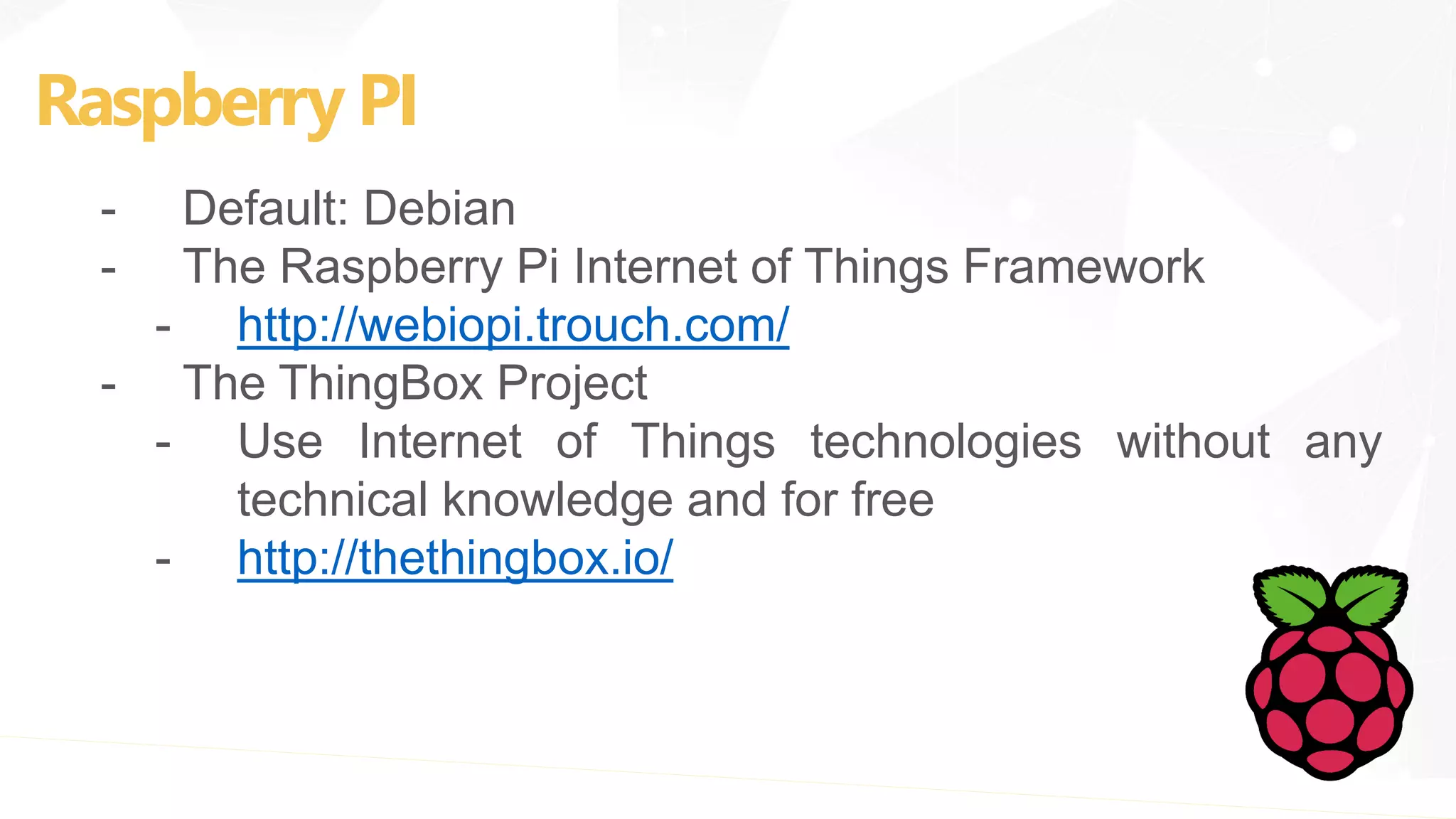 Raspberry PI

- Default: Debian
- The Raspberry Pi Internet of Things Framework
  - http://webiopi.trouch.com/
- The ThingBox Project
  - Use Internet of Things technologies without any technical knowledge and for free
  - http://thethingbox.io/